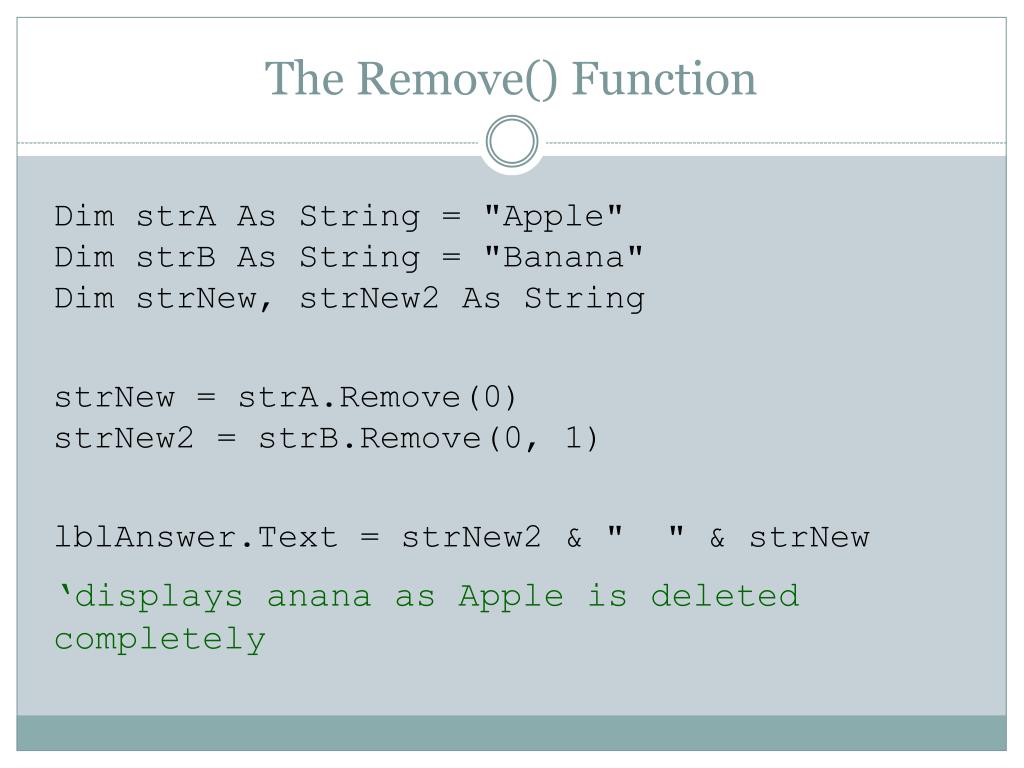 The Remove() Function

Dim strA As String = "Apple"
Dim strB As String = "Banana"
Dim strNew, strNew2 As String

strNew = strA.Remove(0)
strNew2 = strB.Remove(0, 1)

lblAnswer.Text = strNew2 & "  " & strNew

‘displays anana as Apple is deleted completely